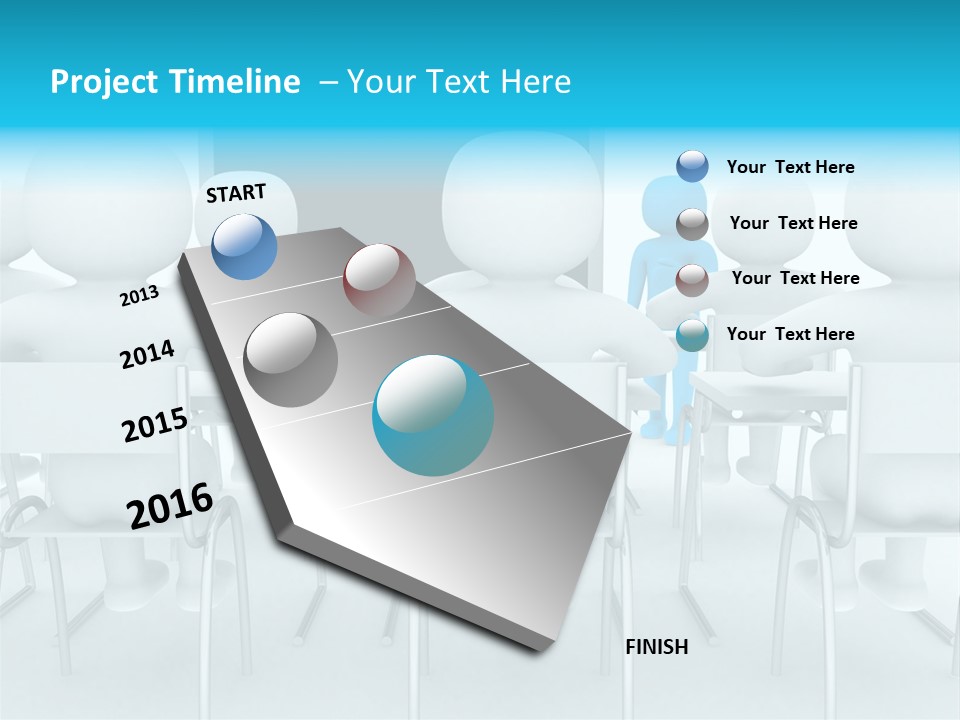 Project Timeline – Your Text Here

START

2013

2014

2015

2016

FINISH

Your Text Here

Your Text Here

Your Text Here

Your Text Here